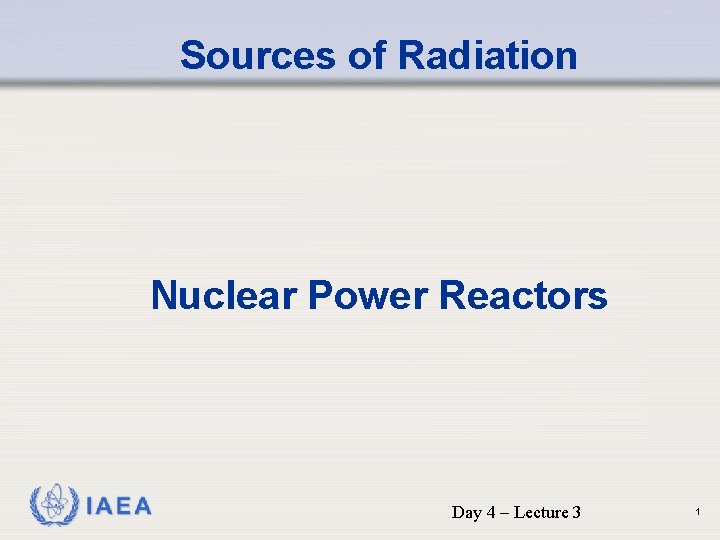 Sources of Radiation

Nuclear Power Reactors

IAEA

Day 4 – Lecture 3

1